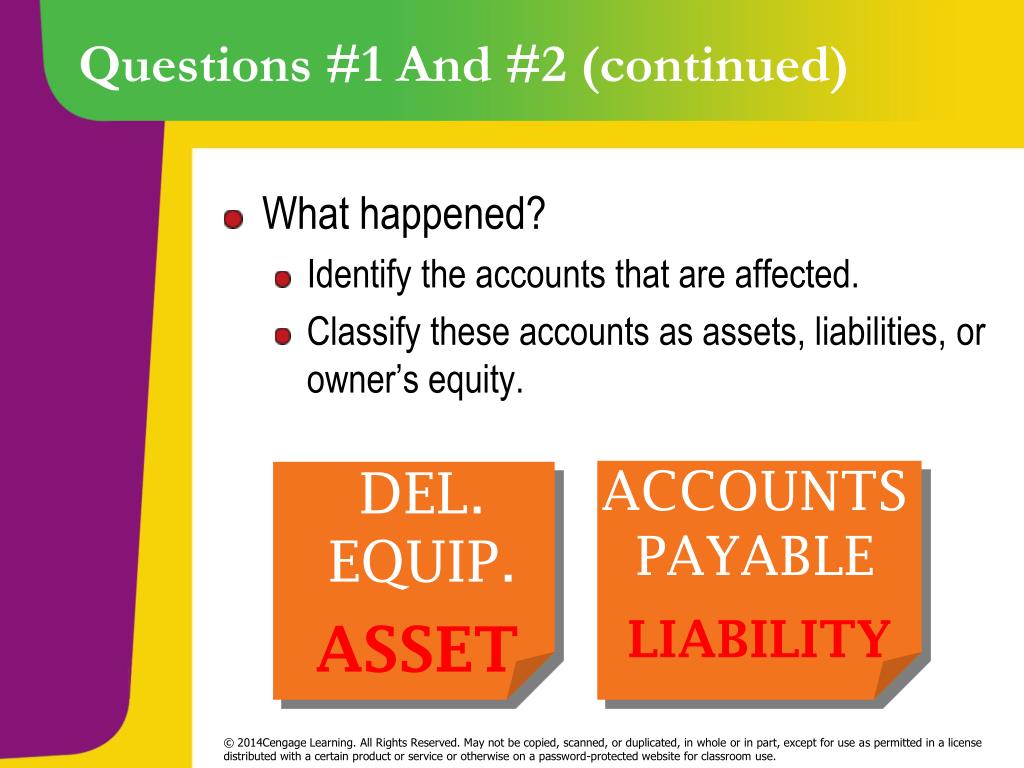 Questions #1 And #2 (continued)

What happened?

Identify the accounts that are affected.

Classify these accounts as assets, liabilities, or owner's equity.

DEL. EQUIP.

ASSET

ACCOUNTS PAYABLE

LIABILITY

© 2014Cengage Learning. All Rights Reserved. May not be copied, scanned, or duplicated, in whole or in part, except for use as permitted in a license distributed with a certain product or service or otherwise on a password-protected website for classroom use.